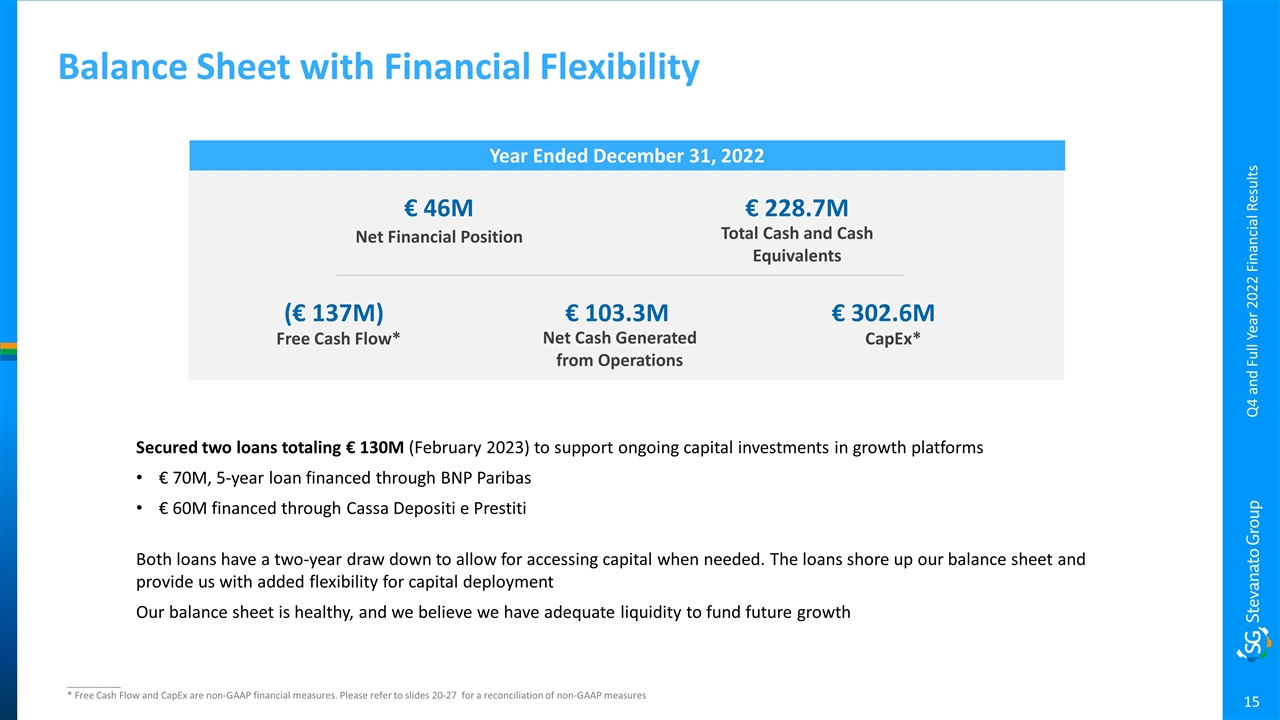 Balance Sheet with Financial Flexibility

Year Ended December 31, 2022

€ 46M
Net Financial Position

€ 228.7M
Total Cash and Cash Equivalents

(€ 137M)
Free Cash Flow*

€ 103.3M
Net Cash Generated from Operations

€ 302.6M
CapEx*

Secured two loans totaling € 130M (February 2023) to support ongoing capital investments in growth platforms

• € 70M, 5-year loan financed through BNP Paribas

• € 60M financed through Cassa Depositi e Prestiti

Both loans have a two-year draw down to allow for accessing capital when needed. The loans shore up our balance sheet and provide us with added flexibility for capital deployment

Our balance sheet is healthy, and we believe we have adequate liquidity to fund future growth

* Free Cash Flow and CapEx are non-GAAP financial measures. Please refer to slides 20-27 for a reconciliation of non-GAAP measures

Q4 and Full Year 2022 Financial Results

SG Stevanato Group

15